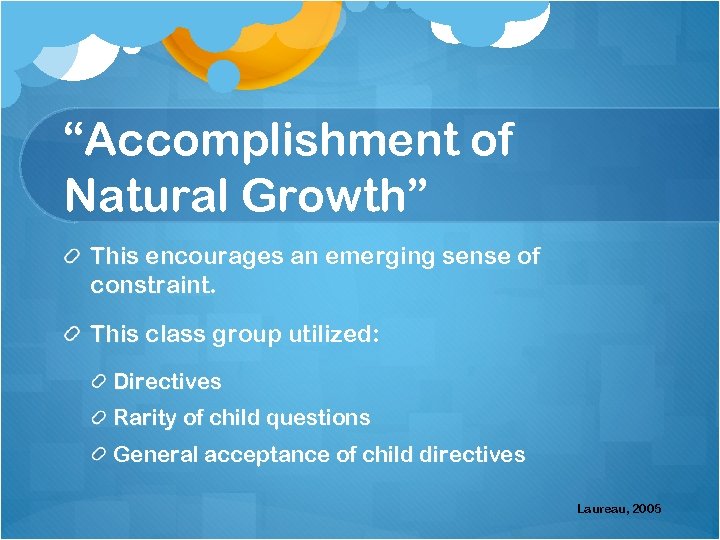 “Accomplishment of Natural Growth”

This encourages an emerging sense of constraint.

This class group utilized:

Directives

Rarity of child questions

General acceptance of child directives

Laureau, 2005